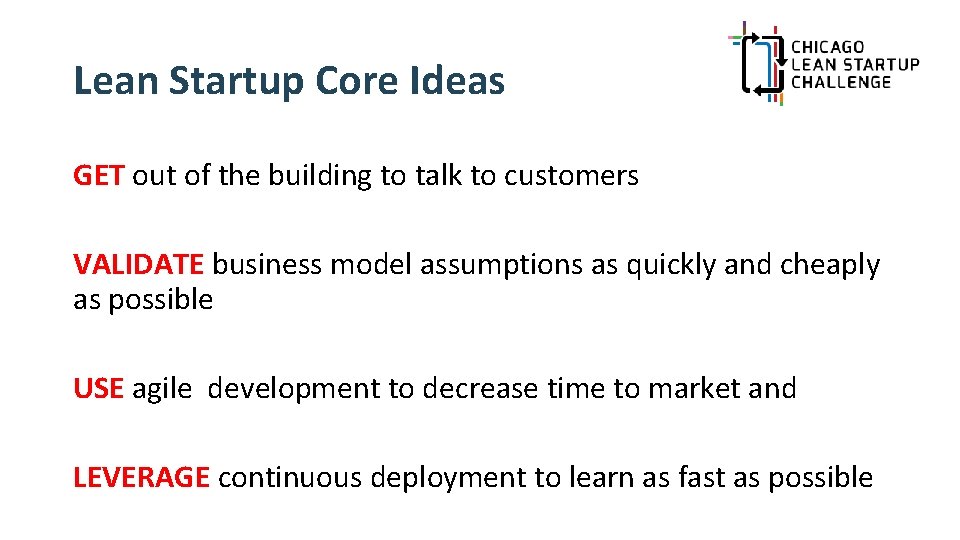 Lean Startup Core Ideas

CHICAGO
LEAN STARTUP
CHALLENGE

GET out of the building to talk to customers

VALIDATE business model assumptions as quickly and cheaply as possible

USE agile development to decrease time to market and

LEVERAGE continuous deployment to learn as fast as possible